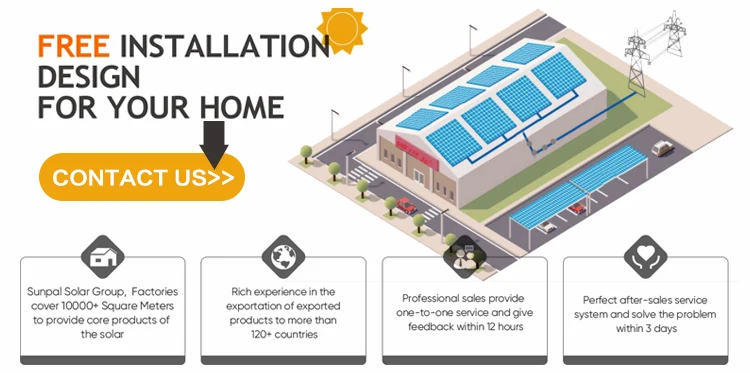 FREE INSTALLATION DESIGN FOR YOUR HOME

CONTACT US>>

Sunpal Solar Group, Factories cover 10000+ Square Meters to provide core products of the solar

Rich experience in the exportation of exported products to more than 120+ countries

Professional sales provide one-to-one service and give feedback within 12 hours

Perfect after-sales service system and solve the problem within 3 days